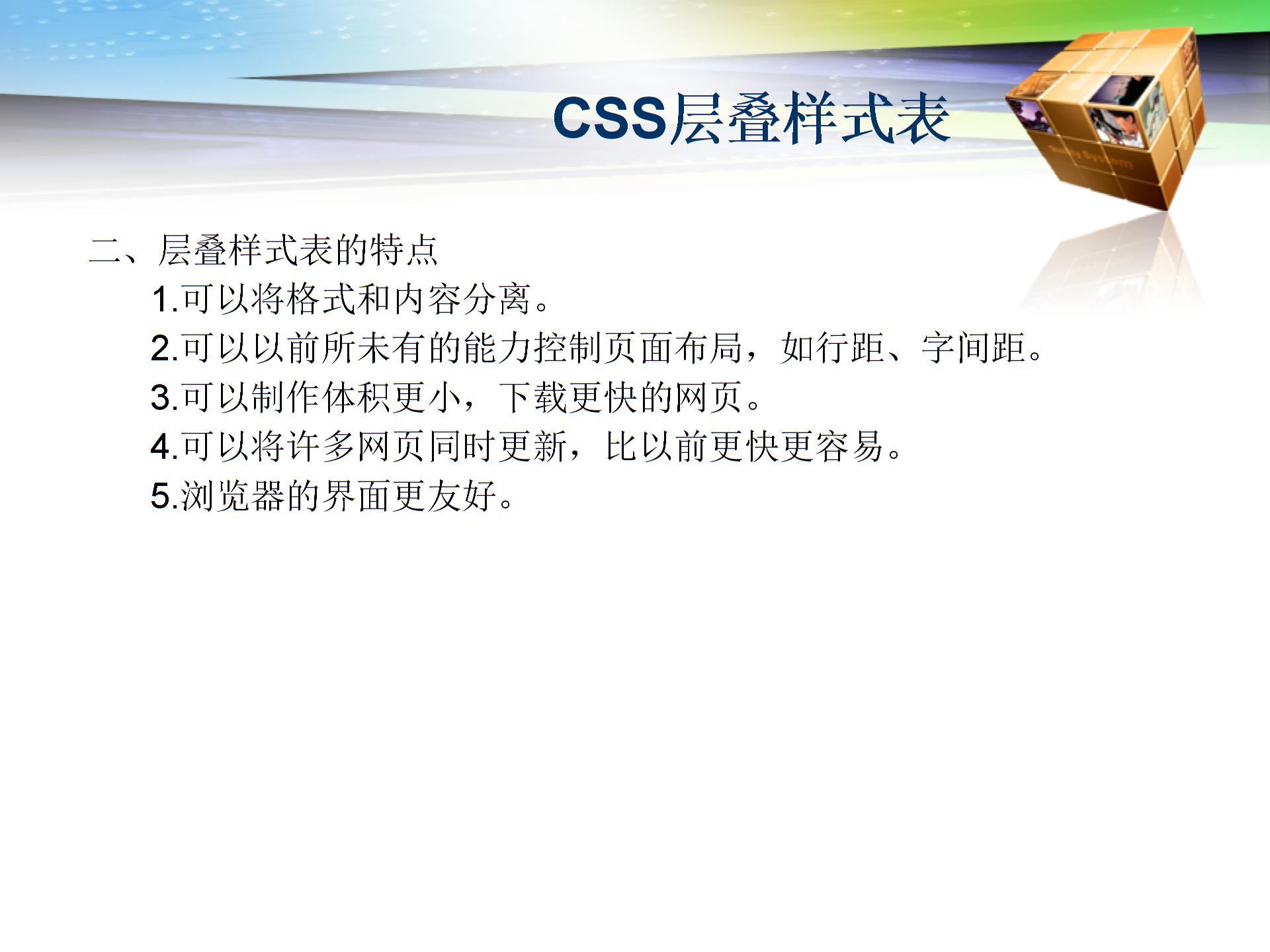 CSS层叠样式表

二、层叠样式表的特点

1.可以将格式和内容分离。

2.可以以前所未有的能力控制页面布局，如行距、字间距。

3.可以制作体积更小，下载更快的网页。

4.可以将许多网页同时更新，比以前更快更容易。

5.浏览器的界面更友好。